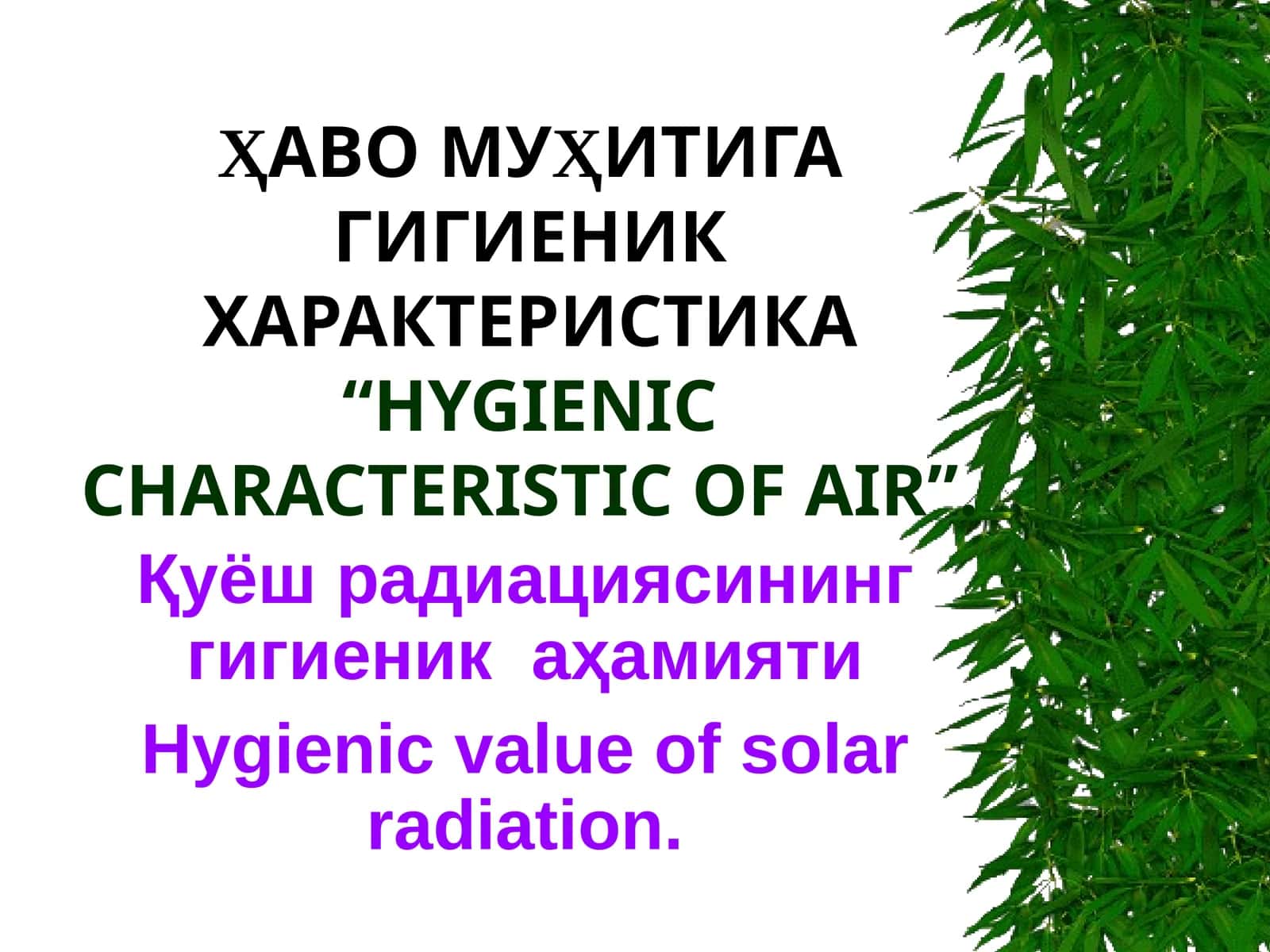 ҲАВО МУҲИТИГА ГИГИЕНИК ХАРАКТЕРИСТИКА “HYGIENIC CHARACTERISTIC OF AIR”.

Қуёш радиациясининг гигиеник аҳамияти

Hygienic value of solar radiation.